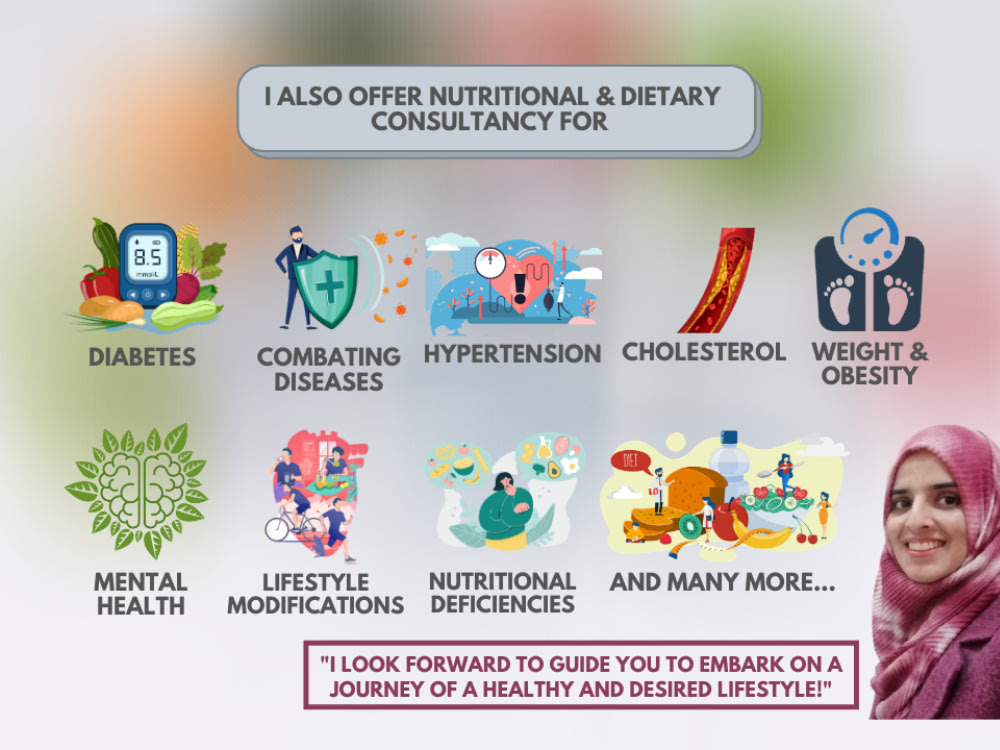 I ALSO OFFER NUTRITIONAL & DIETARY CONSULTANCY FOR

8.5
mmol/L

DIABETES

COMBATING DISEASES

HYPERTENSION

CHOLESTEROL

WEIGHT & OBESITY

MENTAL HEALTH

LIFESTYLE MODIFICATIONS

NUTRITIONAL DEFICIENCIES

DIET

AND MANY MORE...

"I LOOK FORWARD TO GUIDE YOU TO EMBARK ON A JOURNEY OF A HEALTHY AND DESIRED LIFESTYLE!"